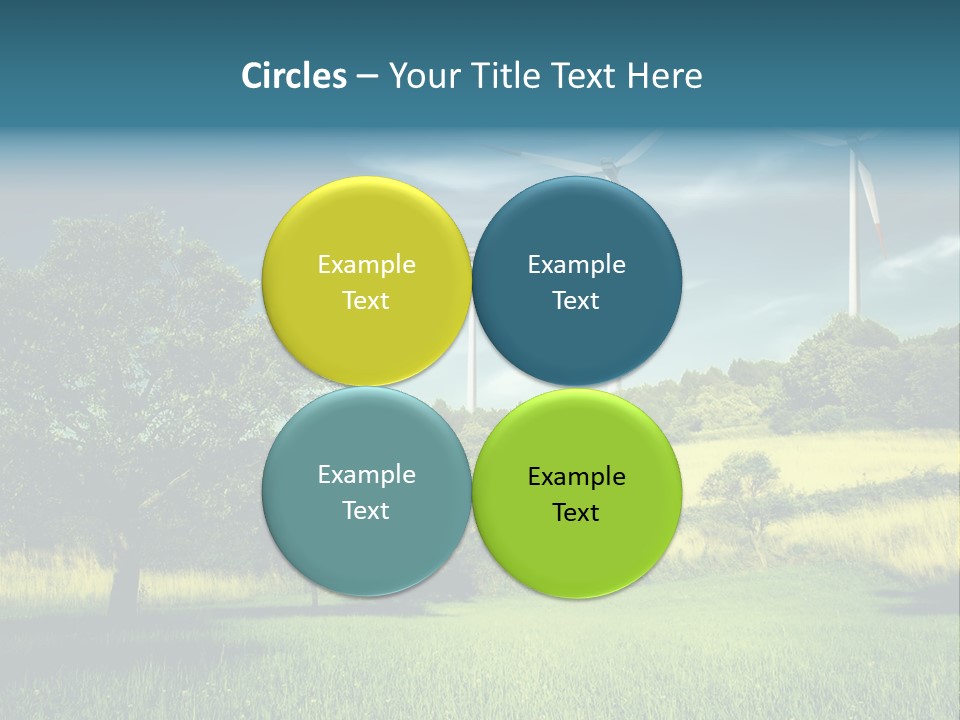 Circles – Your Title Text Here

Example Text

Example Text

Example Text

Example Text